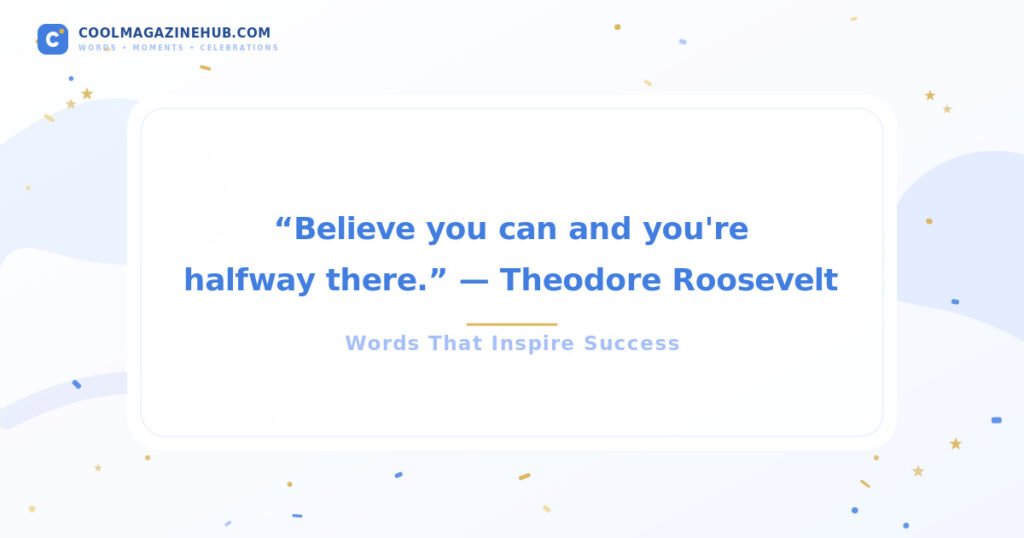 C COOLMAGAZINEHUB.COM
WORDS • MOMENTS • CELEBRATIONS

“Believe you can and you're halfway there.” — Theodore Roosevelt

Words That Inspire Success